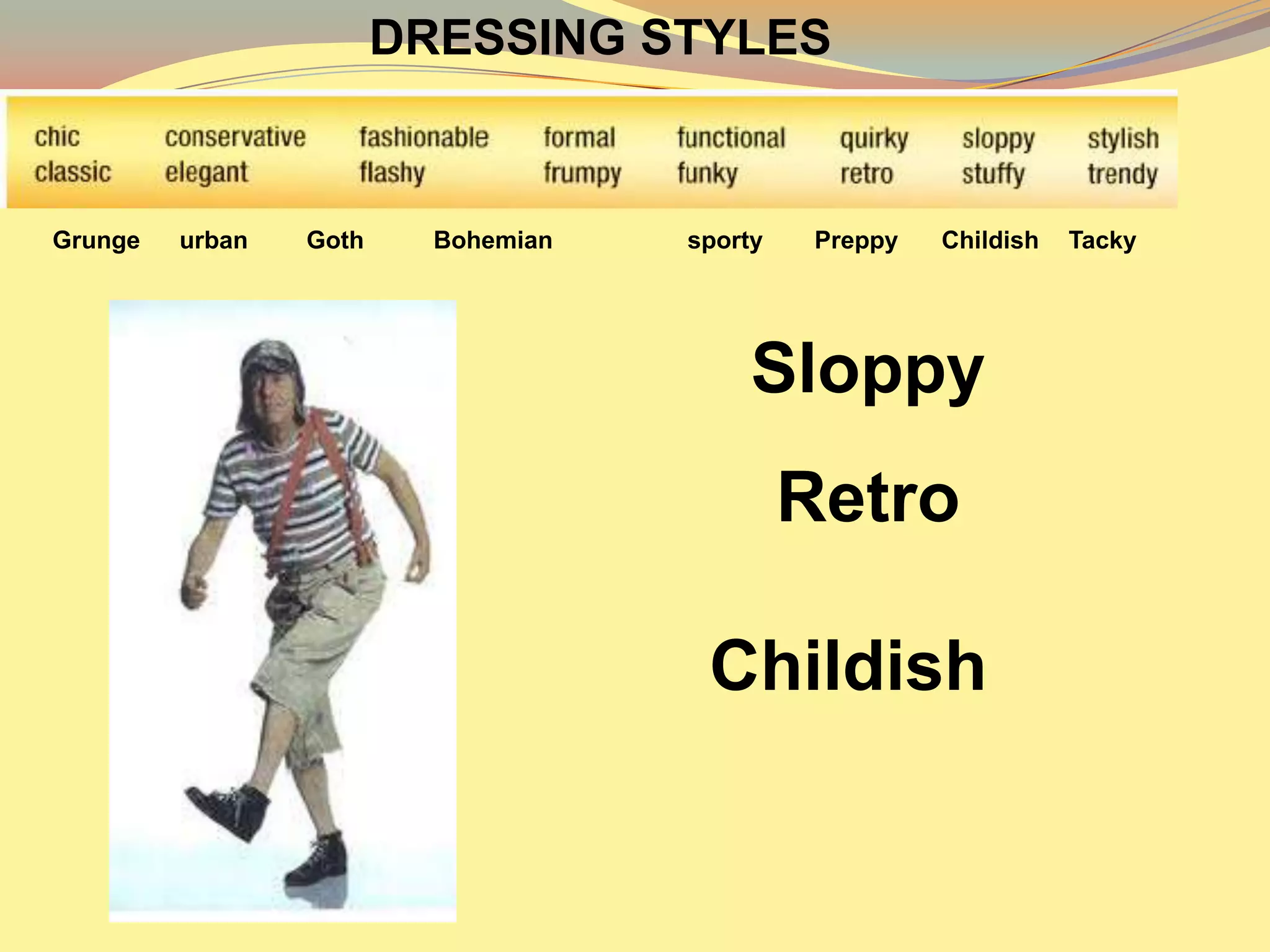 DRESSING STYLES

chic classic conservative elegant fashionable flashy formal frumpy functional funky quirky retro sloppy stuffy stylish trendy

Grunge urban Goth Bohemian sporty Preppy Childish Tacky

Sloppy

Retro

Childish